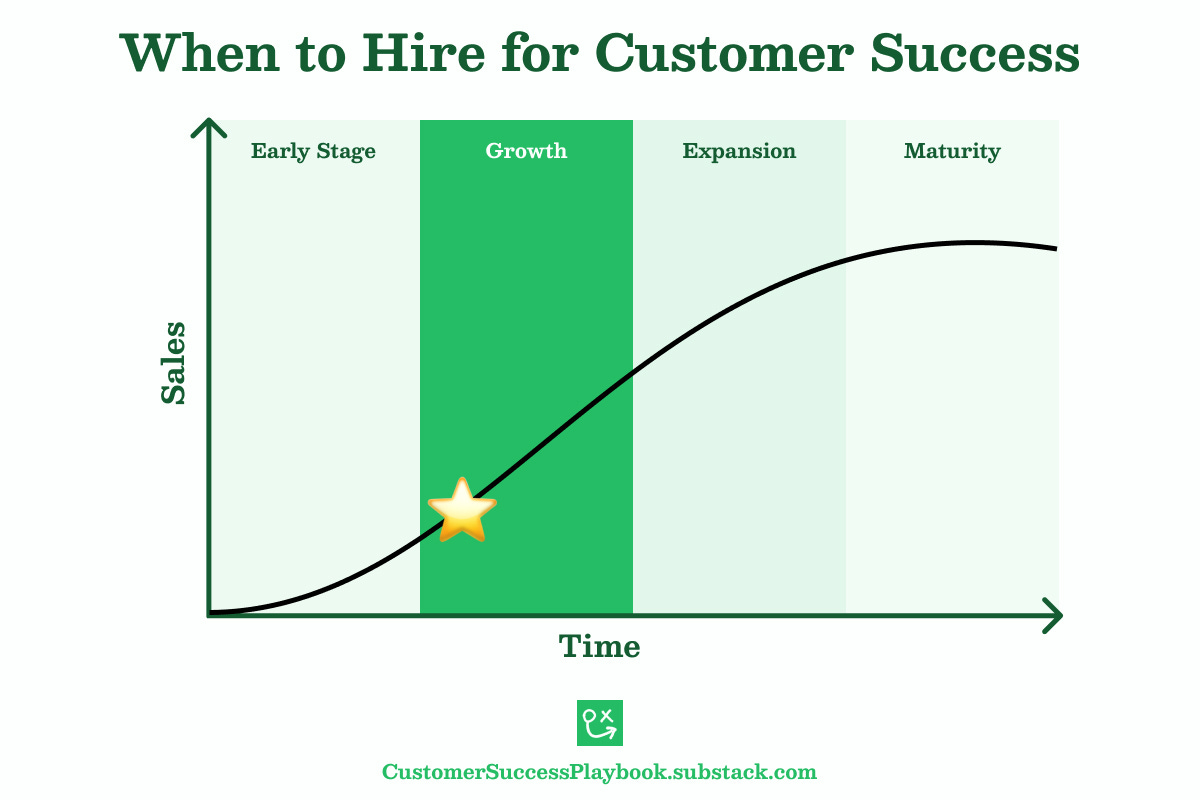 When to Hire for Customer Success

Early Stage

Growth

Expansion

Maturity

Sales

Time

CustomerSuccessPlaybook.substack.com